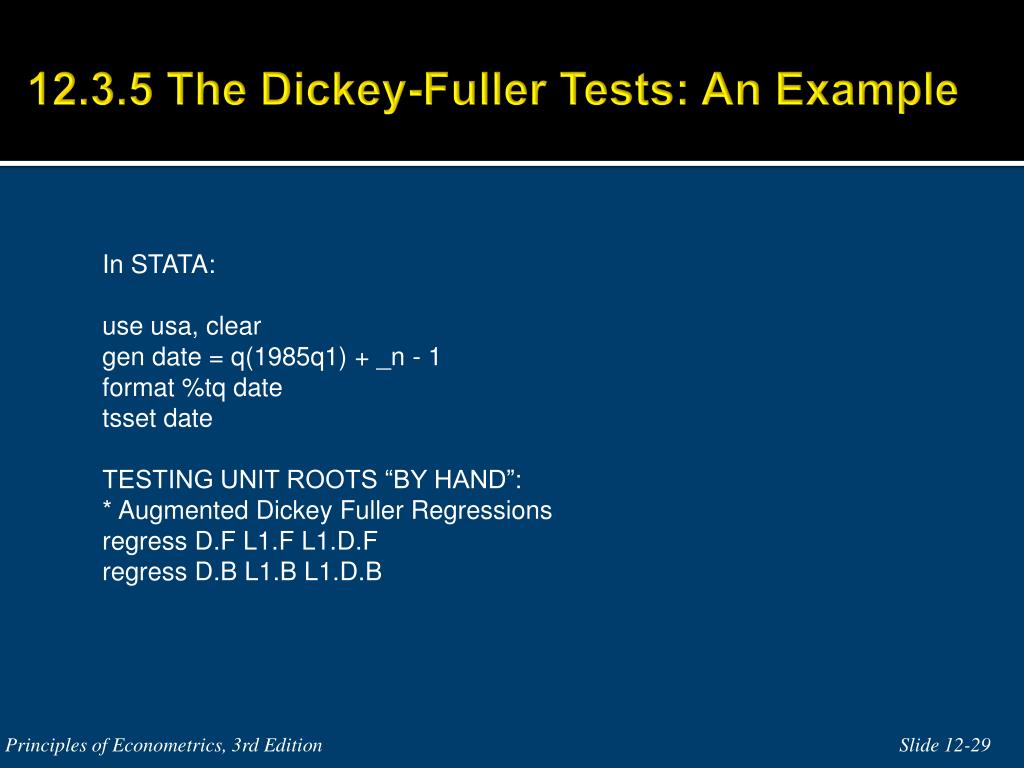 12.3.5 The Dickey-Fuller Tests: An Example

In STATA:

use usa, clear
gen date = q(1985q1) + _n - 1
format %tq date
tsset date

TESTING UNIT ROOTS “BY HAND”:
* Augmented Dickey Fuller Regressions
regress D.F L1.F L1.D.F
regress D.B L1.B L1.D.B

Principles of Econometrics, 3rd Edition

Slide 12-29